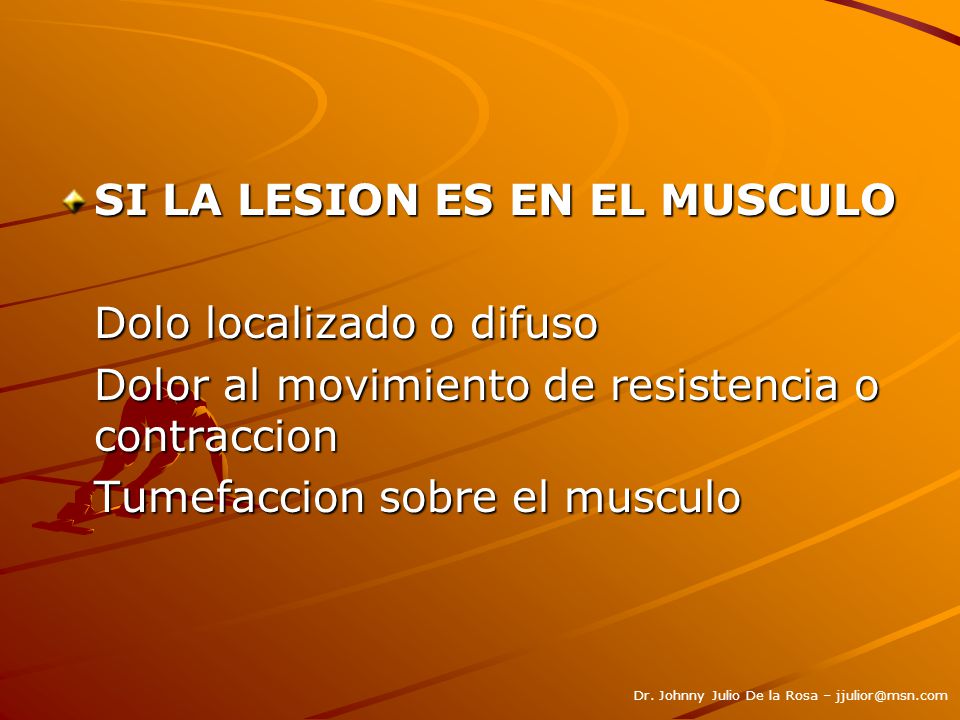 SI LA LESION ES EN EL MUSCULO

Dolo localizado o difuso

Dolor al movimiento de resistencia o contraccion

Tumefaccion sobre el musculo

Dr. Johnny Julio De la Rosa – jjulior@msn.com